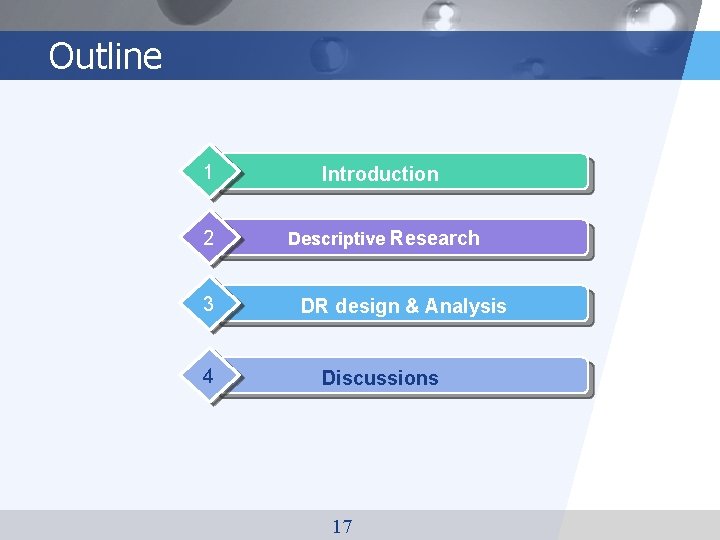 Outline

1 Introduction

2 Descriptive Research

3 DR design & Analysis

4 Discussions

17